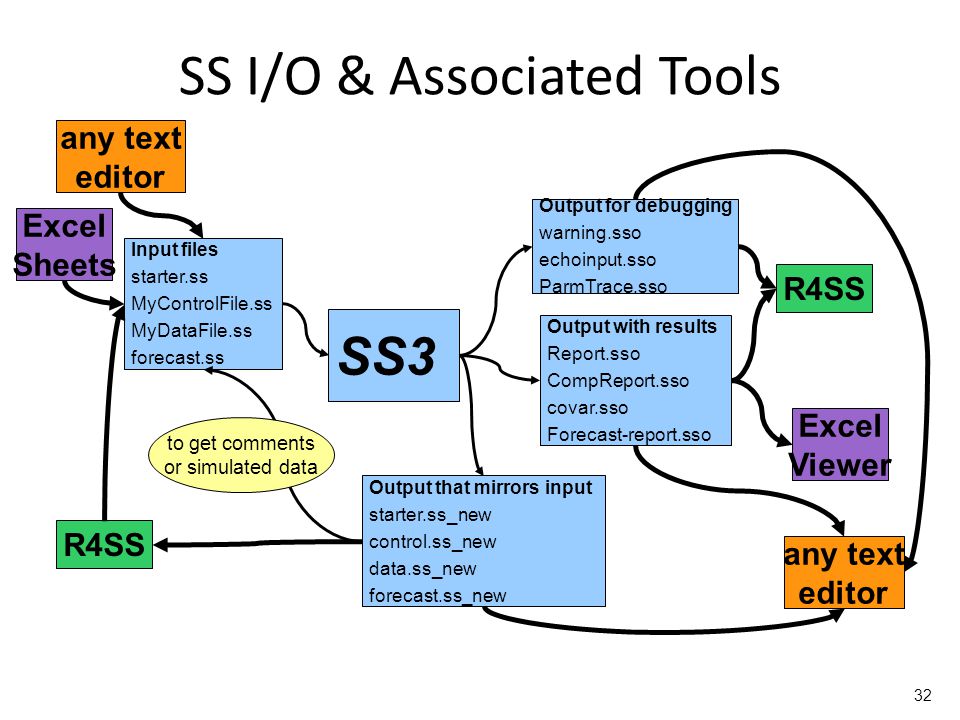 SS I/O & Associated Tools

any text editor

Excel Sheets

Input files
starter.ss
MyControlFile.ss
MyDataFile.ss
forecast.ss

SS3

Output for debugging
warning.sso
echoinput.sso
ParmTrace.sso

R4SS

Output with results
Report.sso
CompReport.sso
covar.sso
Forecast-report.sso

Excel Viewer

to get comments or simulated data

Output that mirrors input
starter.ss_new
control.ss_new
data.ss_new
forecast.ss_new

R4SS

any text editor

32